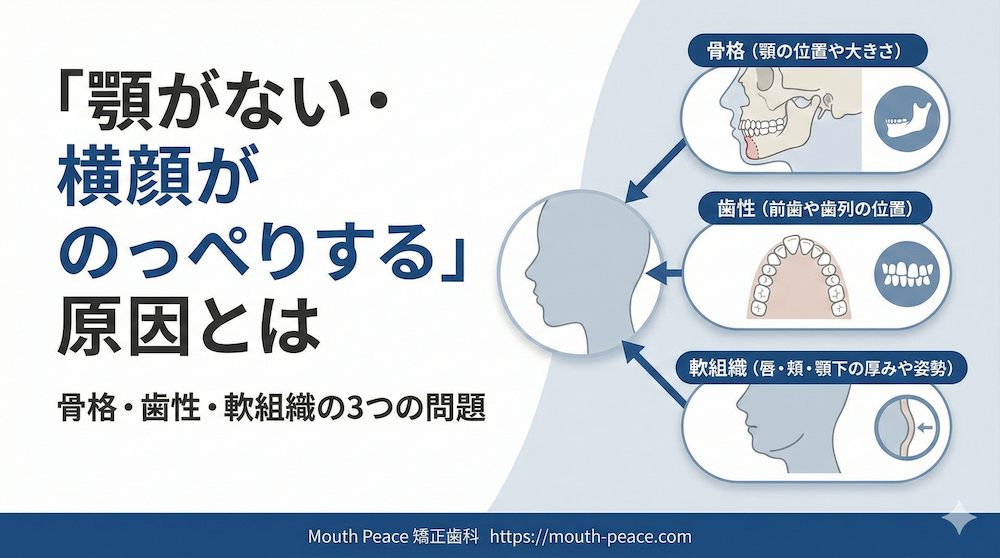 「顎がない・横顔がのっぺりする」原因とは

骨格・歯性・軟組織の3つの問題

骨格（顎の位置や大きさ）

歯性（前歯や歯列の位置）

軟組織（唇・頬・顎下の厚みや姿勢）

Mouth Peace 矯正歯科 https://mouth-peace.com